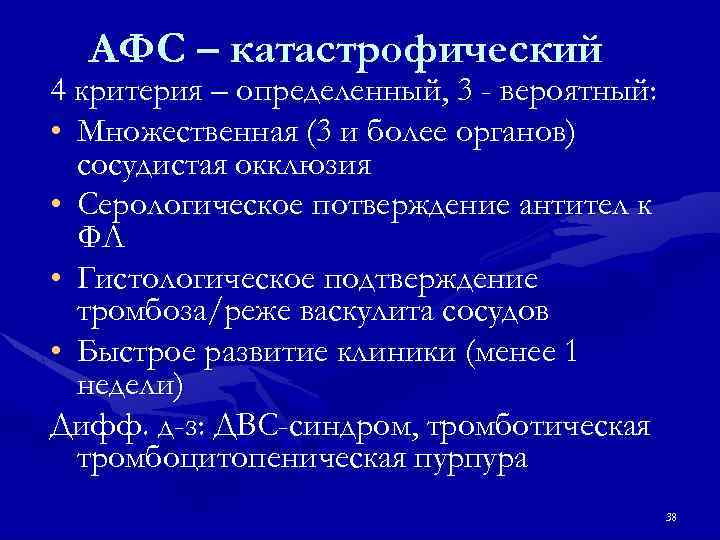 АФС – катастрофический

4 критерия – определенный, 3 - вероятный:

• Множественная (3 и более органов) сосудистая окклюзия

• Серологическое потверждение антител к ФЛ

• Гистологическое подтверждение тромбоза/реже васкулита сосудов

• Быстрое развитие клиники (менее 1 недели)

Дифф. д-з: ДВС-синдром, тромботическая тромбоцитопеническая пурпура

38